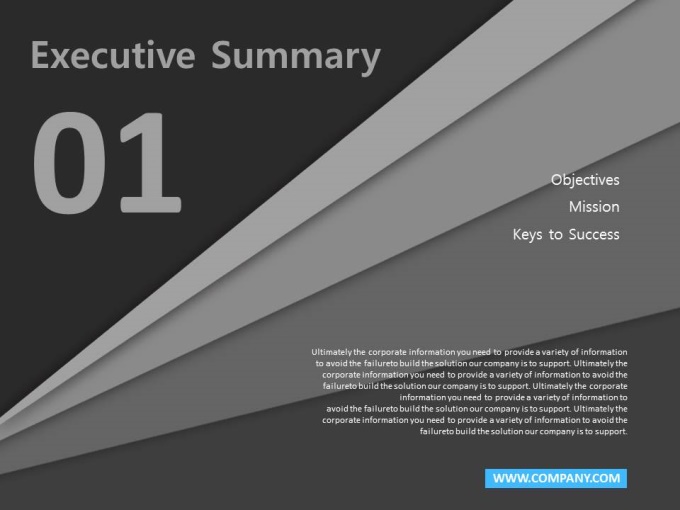 Executive Summary

01

Objectives

Mission

Keys to Success

Ultimately the corporate information you need to provide a variety of information to avoid the failureto build the solution our company is to support. Ultimately the corporate information you need to provide a variety of information to avoid the failureto build the solution our company is to support. Ultimately the corporate information you need to provide a variety of information to avoid the failureto build the solution our company is to support. Ultimately the corporate information you need to provide a variety of information to avoid the failureto build the solution our company is to support.

WWW.COMPANY.COM